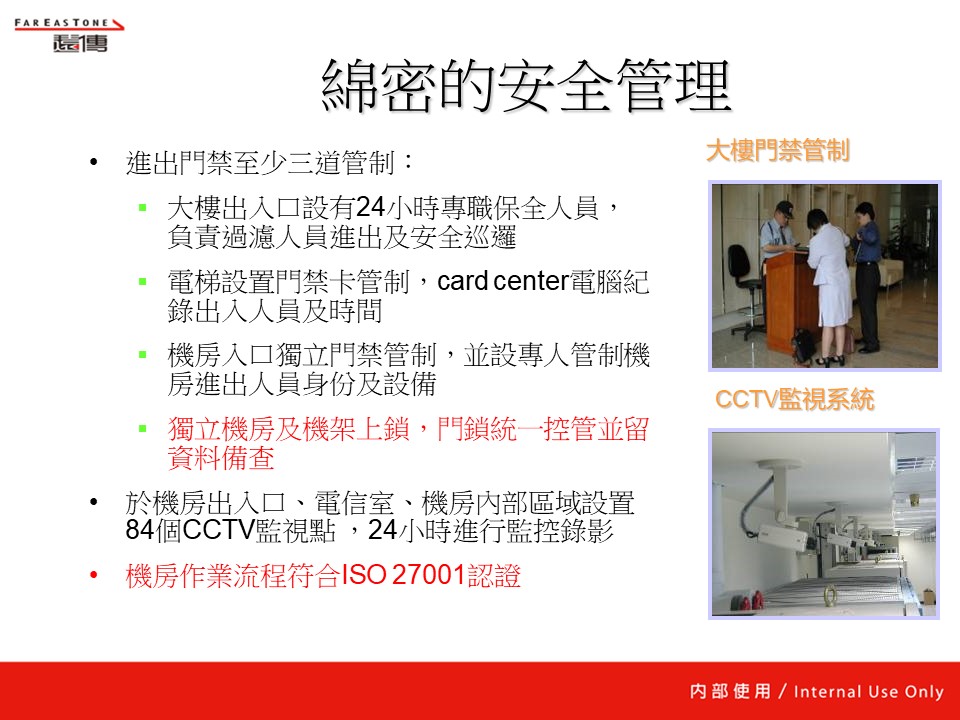 FAREASTONE
遠傳

綿密的安全管理

• 進出門禁至少三道管制：

▪ 大樓出入口設有24小時專職保全人員，負責過濾人員進出及安全巡邏

▪ 電梯設置門禁卡管制，card center電腦紀錄出入人員及時間

▪ 機房入口獨立門禁管制，並設專人管制機房進出人員身份及設備

▪ 獨立機房及機架上鎖，門鎖統一控管並留資料備查

• 於機房出入口、電信室、機房內部區域設置84個CCTV監視點 ，24小時進行監控錄影

• 機房作業流程符合ISO 27001認證

大樓門禁管制

CCTV監視系統

內部使用 / Internal Use Only